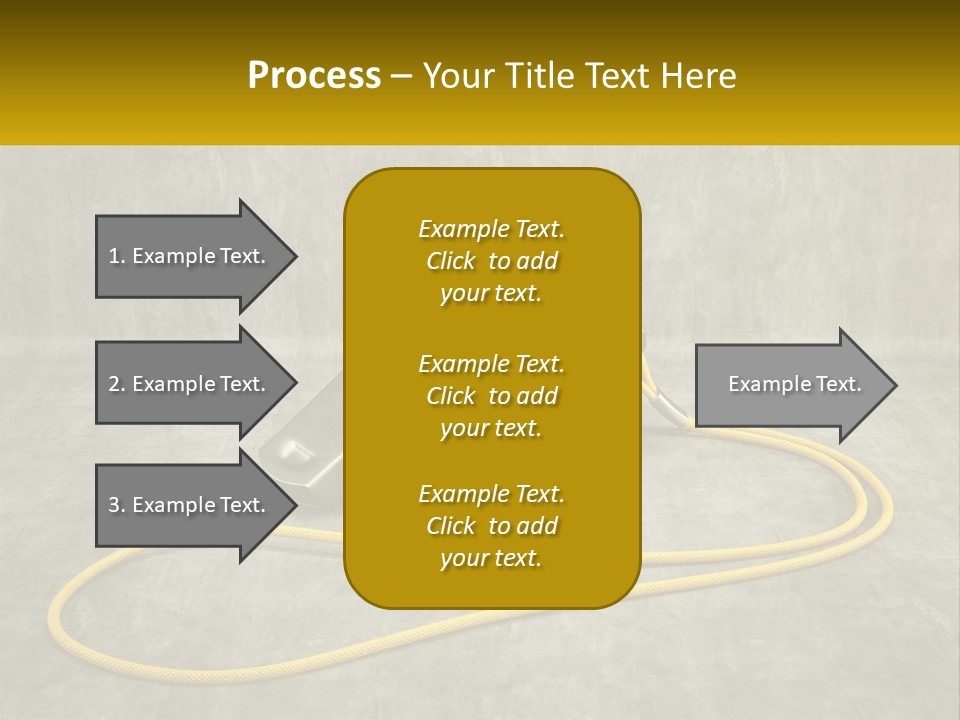 Process – Your Title Text Here

1. Example Text.

2. Example Text.

3. Example Text.

Example Text. Click to add your text.

Example Text. Click to add your text.

Example Text. Click to add your text.

Example Text.